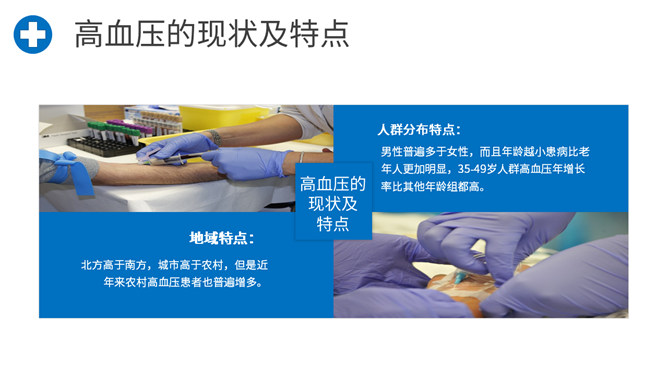 高血压的现状及特点

人群分布特点：

男性普遍多于女性，而且年龄越小患病比老年人更加明显，35-49岁人群高血压年增长率比其他年龄组都高。

高血压的现状及特点

地域特点：

北方高于南方，城市高于农村，但是近年来农村高血压患者也普遍增多。